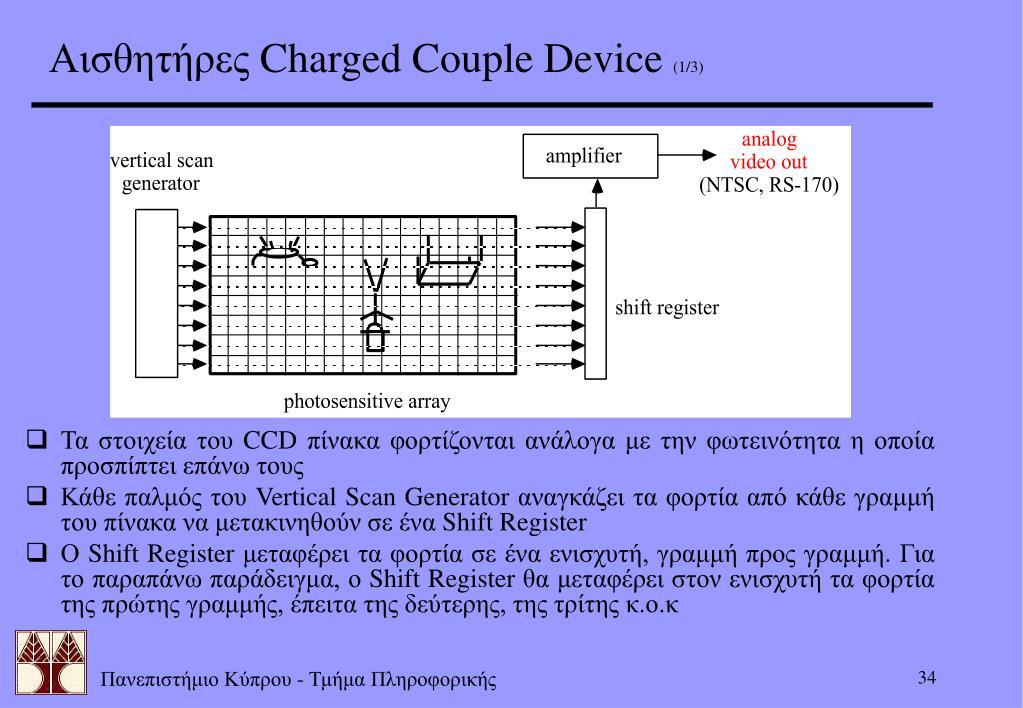 Αισθητήρες Charged Couple Device (1/3)

vertical scan generator

amplifier

analog video out

(NTSC, RS-170)

shift register

photosensitive array

❑ Τα στοιχεία του CCD πίνακα φορτίζονται ανάλογα με την φωτεινότητα η οποία προσπίπτει επάνω τους

❑ Κάθε παλμός του Vertical Scan Generator αναγκάζει τα φορτία από κάθε γραμμή του πίνακα να μετακινηθούν σε ένα Shift Register

❑ Ο Shift Register μεταφέρει τα φορτία σε ένα ενισχυτή, γραμμή προς γραμμή. Για το παραπάνω παράδειγμα, ο Shift Register θα μεταφέρει στον ενισχυτή τα φορτία της πρώτης γραμμής, έπειτα της δεύτερης, της τρίτης κ.ο.κ

Πανεπιστήμιο Κύπρου - Τμήμα Πληροφορικής

34